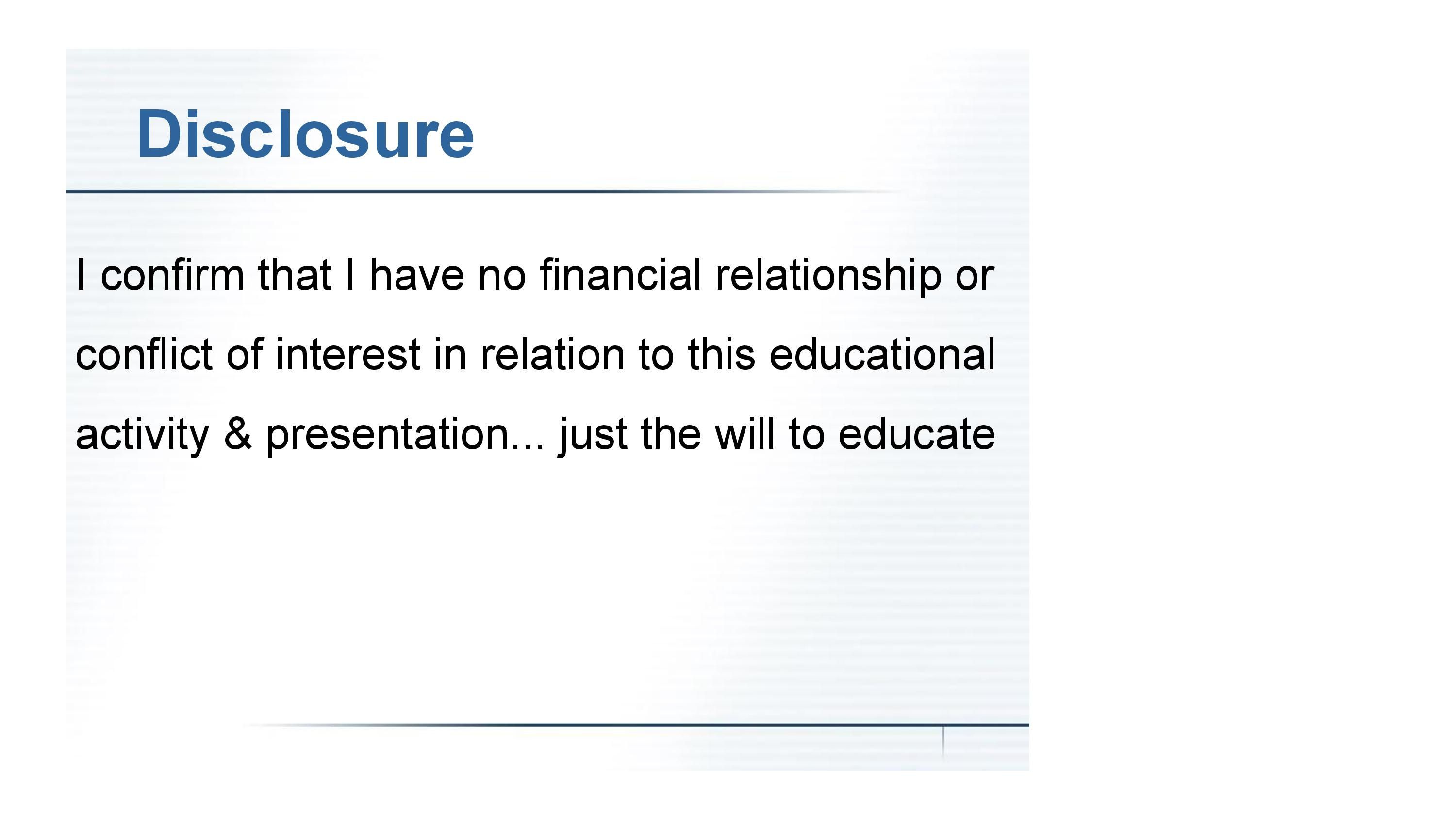 Disclosure

I confirm that I have no financial relationship or conflict of interest in relation to this educational activity & presentation... just the will to educate